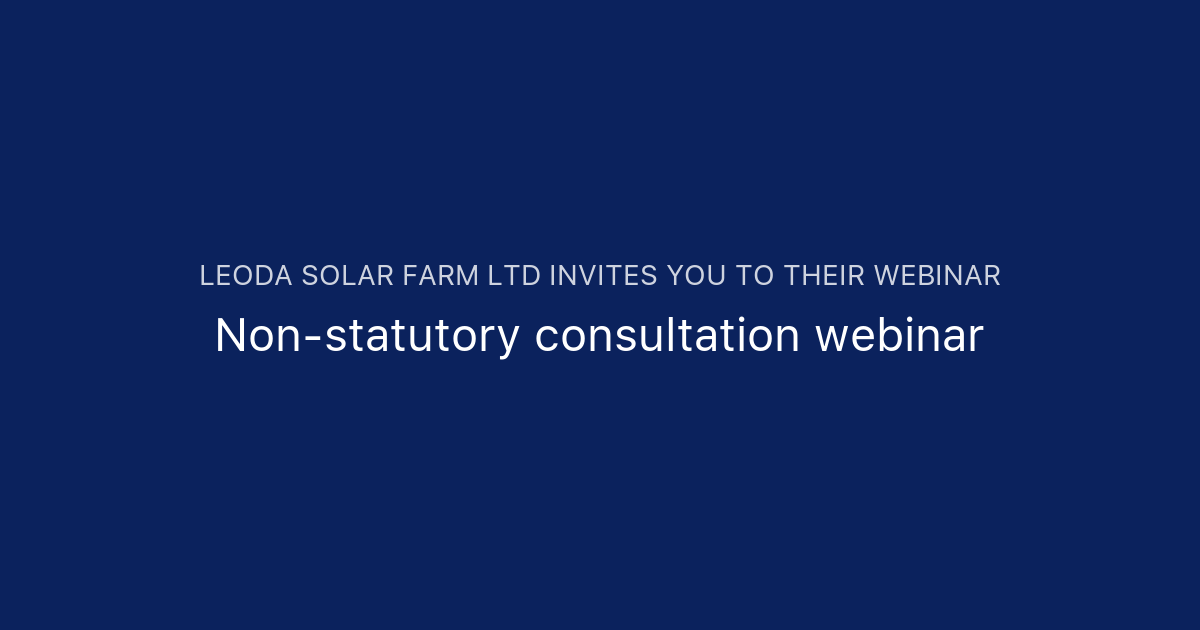 LEODA SOLAR FARM LTD INVITES YOU TO THEIR WEBINAR

Non-statutory consultation webinar